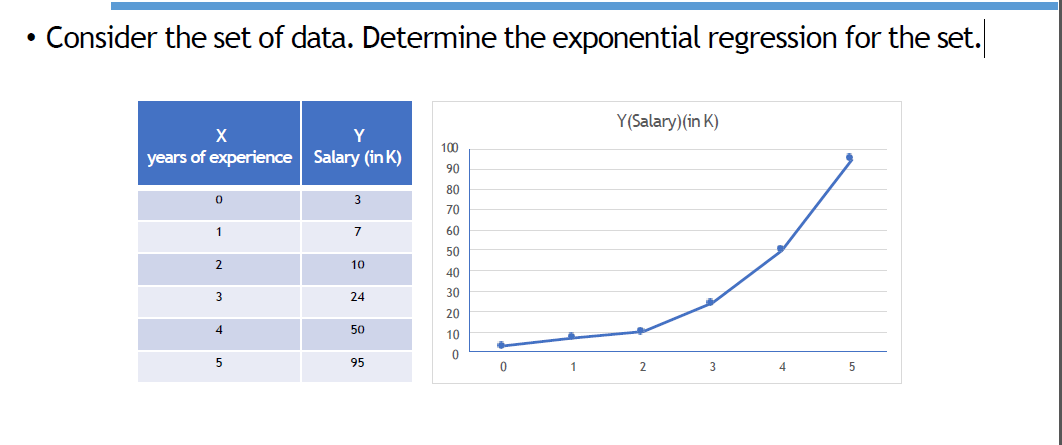 • Consider the set of data. Determine the exponential regression for the set.

| X years of experience | Y Salary (in K) |
|---|---|
| 0 | 3 |
| 1 | 7 |
| 2 | 10 |
| 3 | 24 |
| 4 | 50 |
| 5 | 95 |

Y(Salary)(in K)

100
90
80
70
60
50
40
30
20
10
0

0 1 2 3 4 5